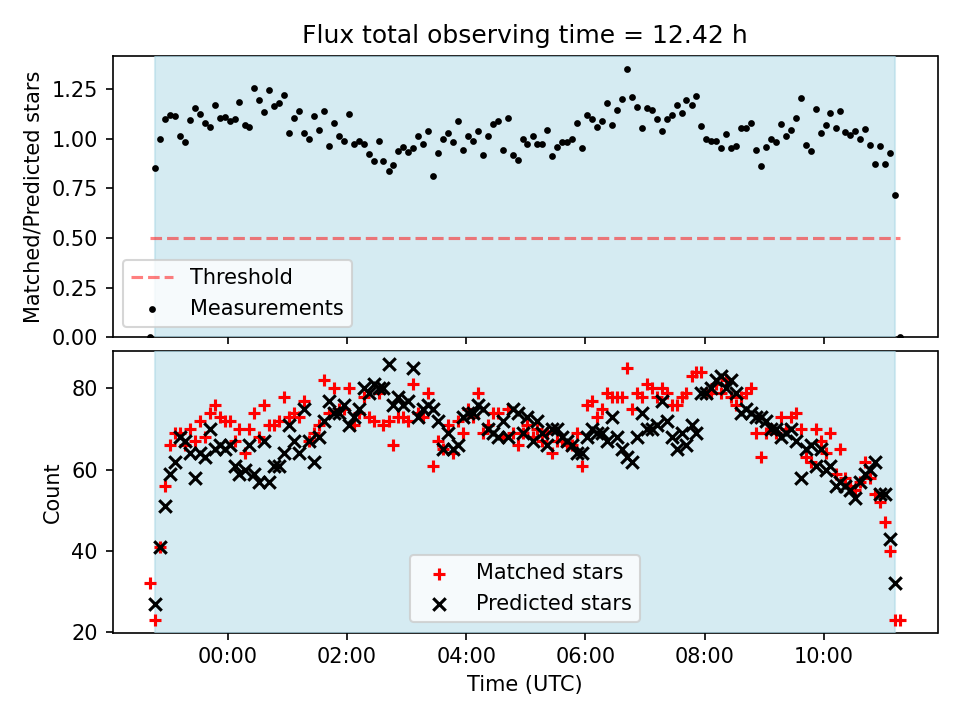 Flux total observing time = 12.42 h

Matched/Predicted stars

1.25
1.00
0.75
0.50
0.25
0.00

Threshold
Measurements

Count

80
60
40
20

Matched stars
Predicted stars

00:00
02:00
04:00
06:00
08:00
10:00

Time (UTC)